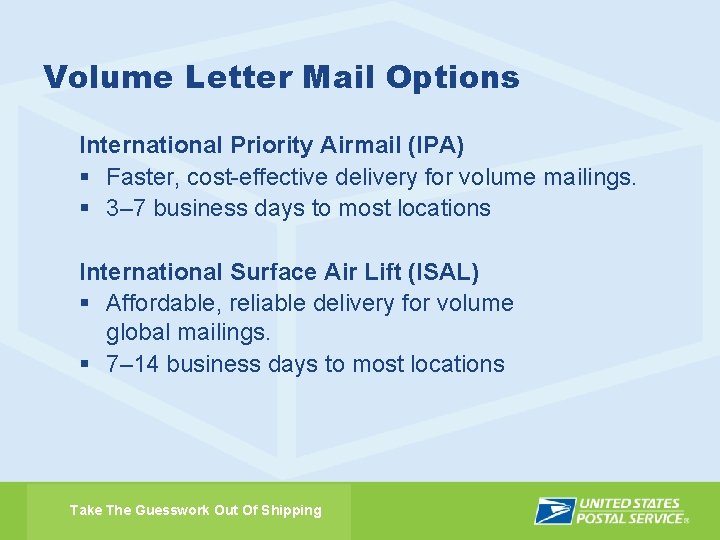 Volume Letter Mail Options

International Priority Airmail (IPA)
▪ Faster, cost-effective delivery for volume mailings.
▪ 3–7 business days to most locations

International Surface Air Lift (ISAL)
▪ Affordable, reliable delivery for volume global mailings.
▪ 7–14 business days to most locations

Take The Guesswork Out Of Shipping

UNITED STATES POSTAL SERVICE®